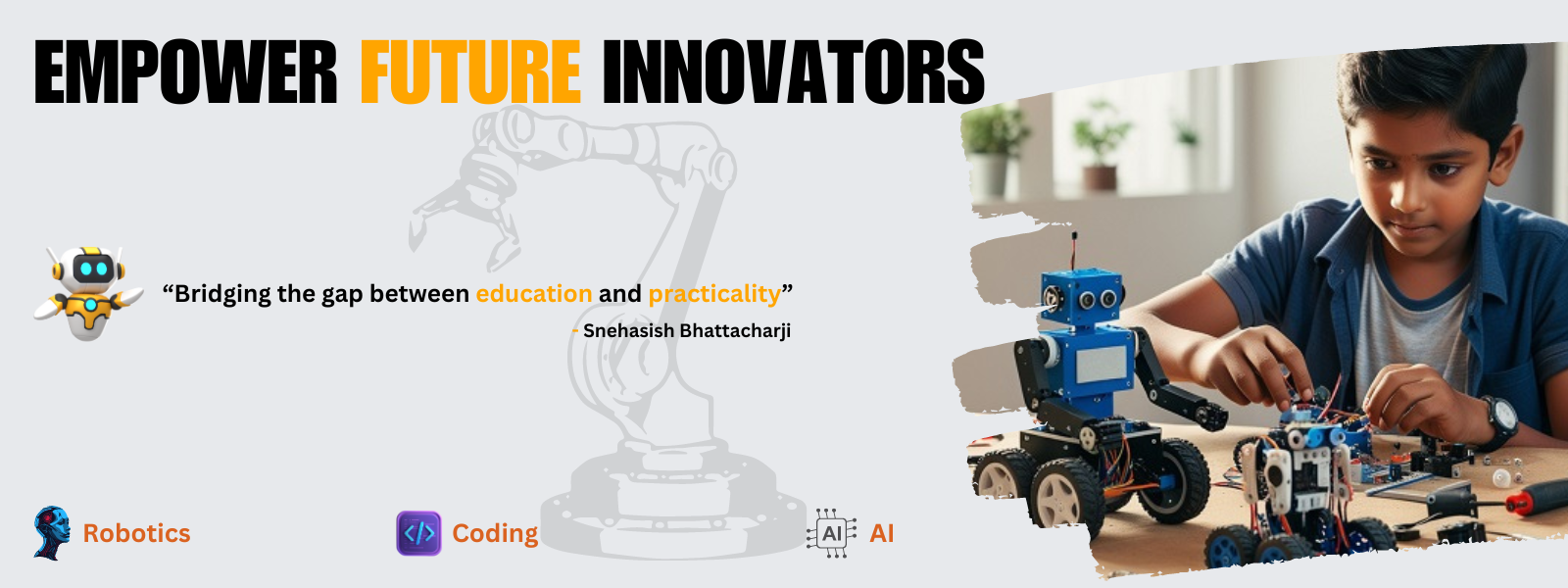 EMPOWER FUTURE INNOVATORS

“Bridging the gap between education and practicality”
- Snehasish Bhattacharji

Robotics

</> Coding

AI AI